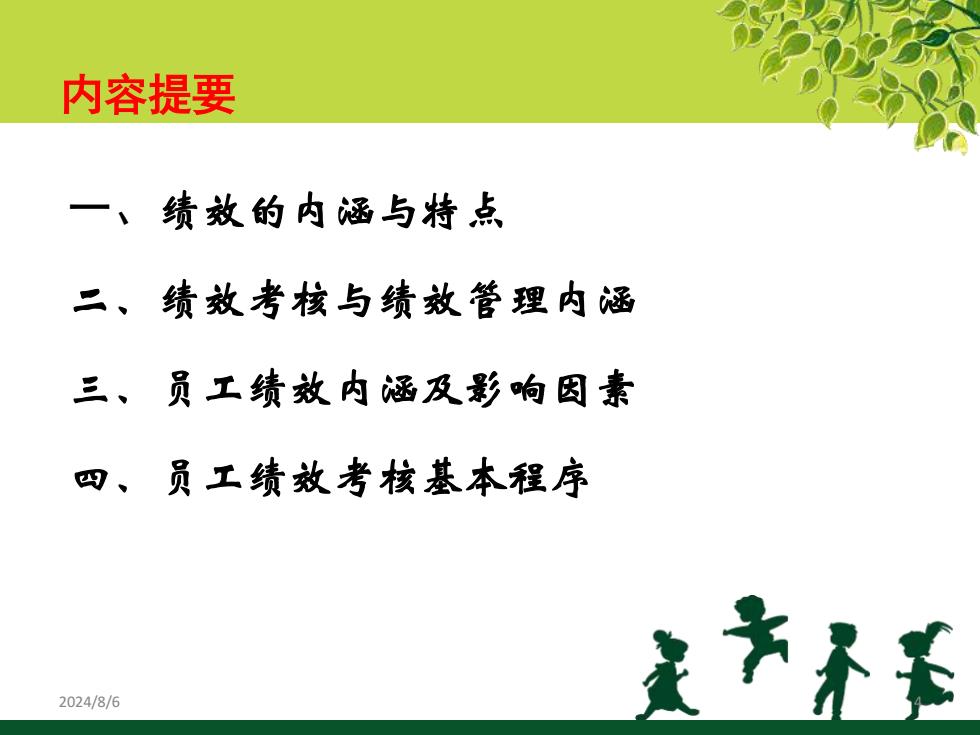 内容提要

一、绩效的内涵与特点

二、绩效考核与绩效管理内涵

三、员工绩效内涵及影响因素

四、员工绩效考核基本程序

2024/8/6

4